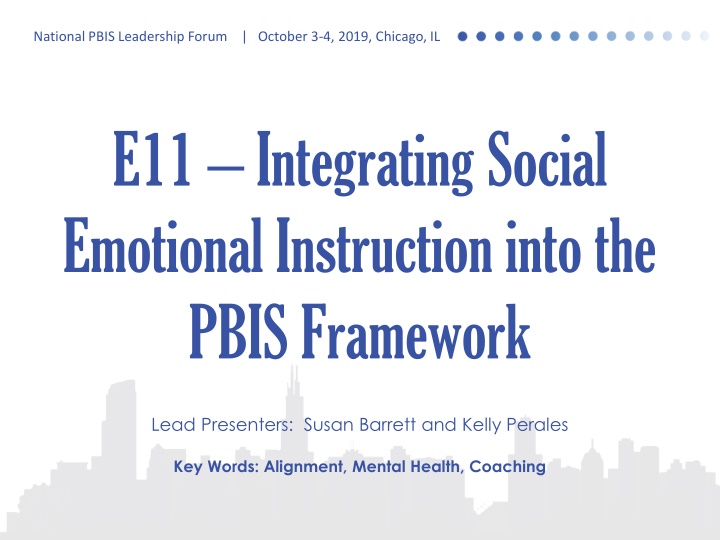 National PBIS Leadership Forum | October 3-4, 2019, Chicago, IL

E11 – Integrating Social Emotional Instruction into the PBIS Framework

Lead Presenters: Susan Barrett and Kelly Perales

Key Words: Alignment, Mental Health, Coaching